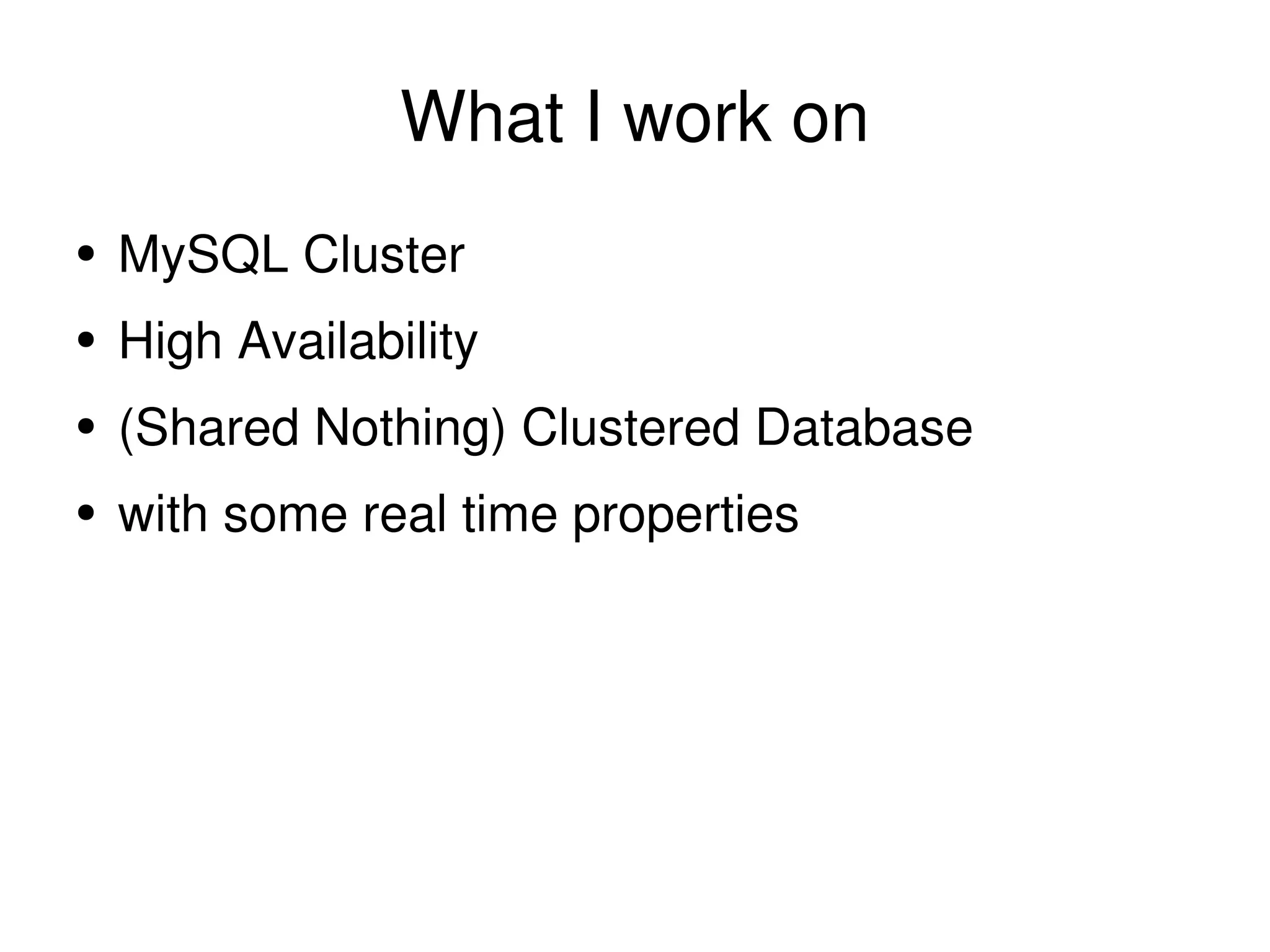 What I work on

• MySQL Cluster
• High Availability
• (Shared Nothing) Clustered Database
• with some real time properties